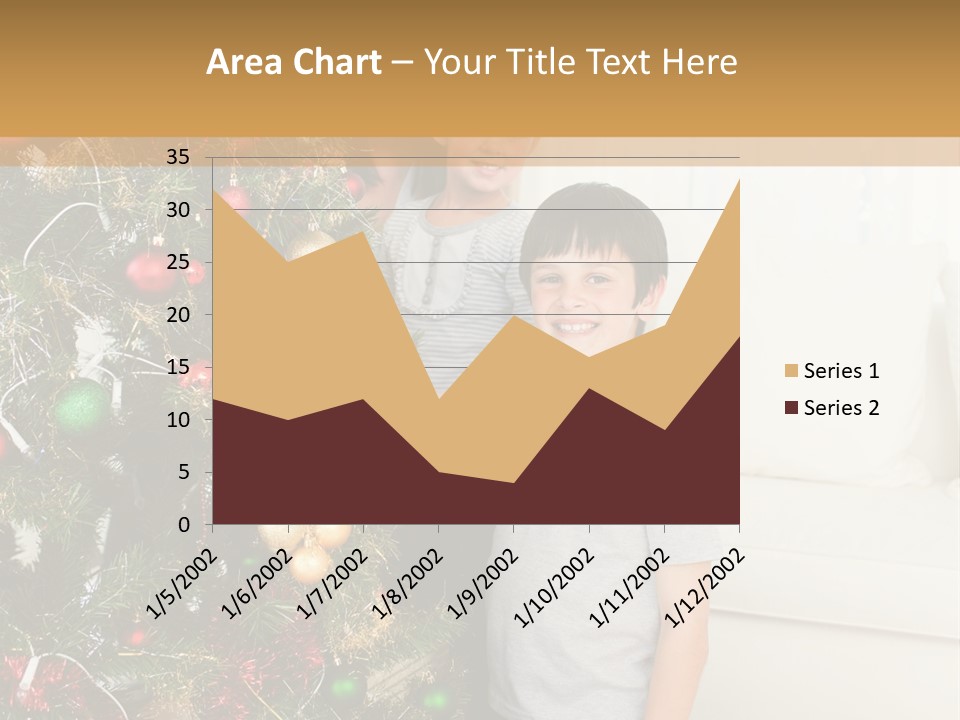 Area Chart – Your Title Text Here

35
30
25
20
15
10
5
0

1/5/2002
1/6/2002
1/7/2002
1/8/2002
1/9/2002
1/10/2002
1/11/2002
1/12/2002

Series 1
Series 2